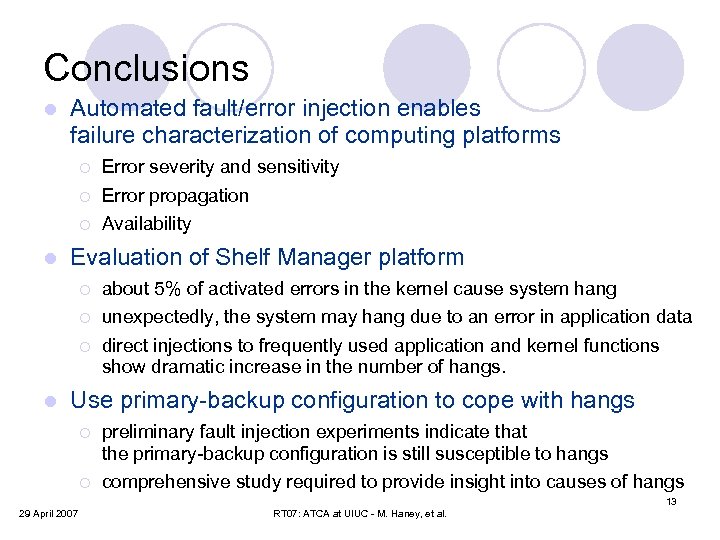 Conclusions

Automated fault/error injection enables failure characterization of computing platforms

Error severity and sensitivity

Error propagation

Availability

Evaluation of Shelf Manager platform

about 5% of activated errors in the kernel cause system hang

unexpectedly, the system may hang due to an error in application data

direct injections to frequently used application and kernel functions show dramatic increase in the number of hangs.

Use primary-backup configuration to cope with hangs

preliminary fault injection experiments indicate that the primary-backup configuration is still susceptible to hangs

comprehensive study required to provide insight into causes of hangs

13

29 April 2007

RT07: ATCA at UIUC - M. Haney, et al.